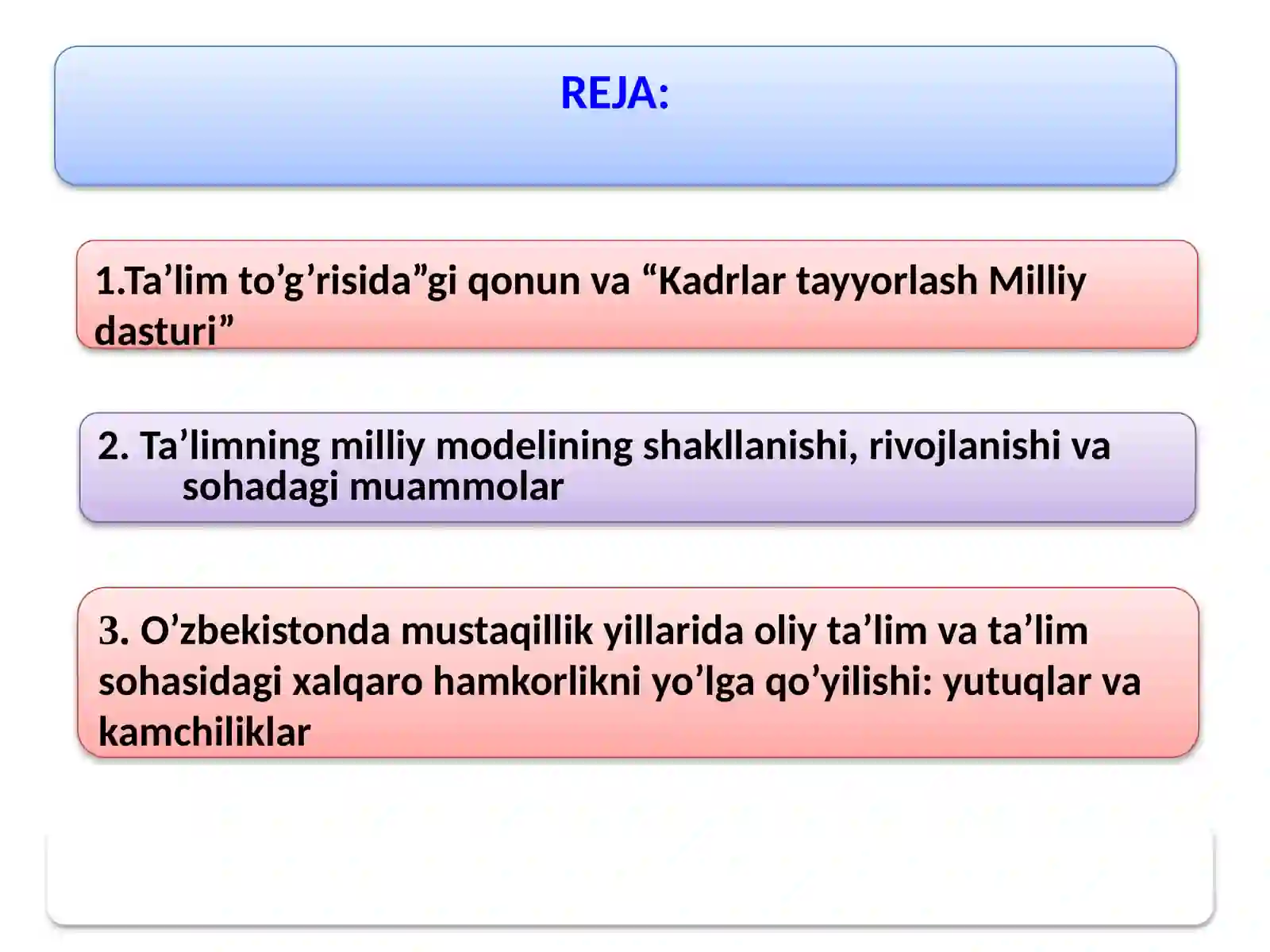 REJA:

1.Ta’lim to’g’risida”gi qonun va “Kadrlar tayyorlash Milliy dasturi”

2. Ta’limning milliy modelining shakllanishi, rivojlanishi va sohadagi muammolar

3. O’zbekistonda mustaqillik yillarida oliy ta’lim va ta’lim sohasidagi xalqaro hamkorlikni yo’lga qo’yilishi: yutuqlar va kamchiliklar